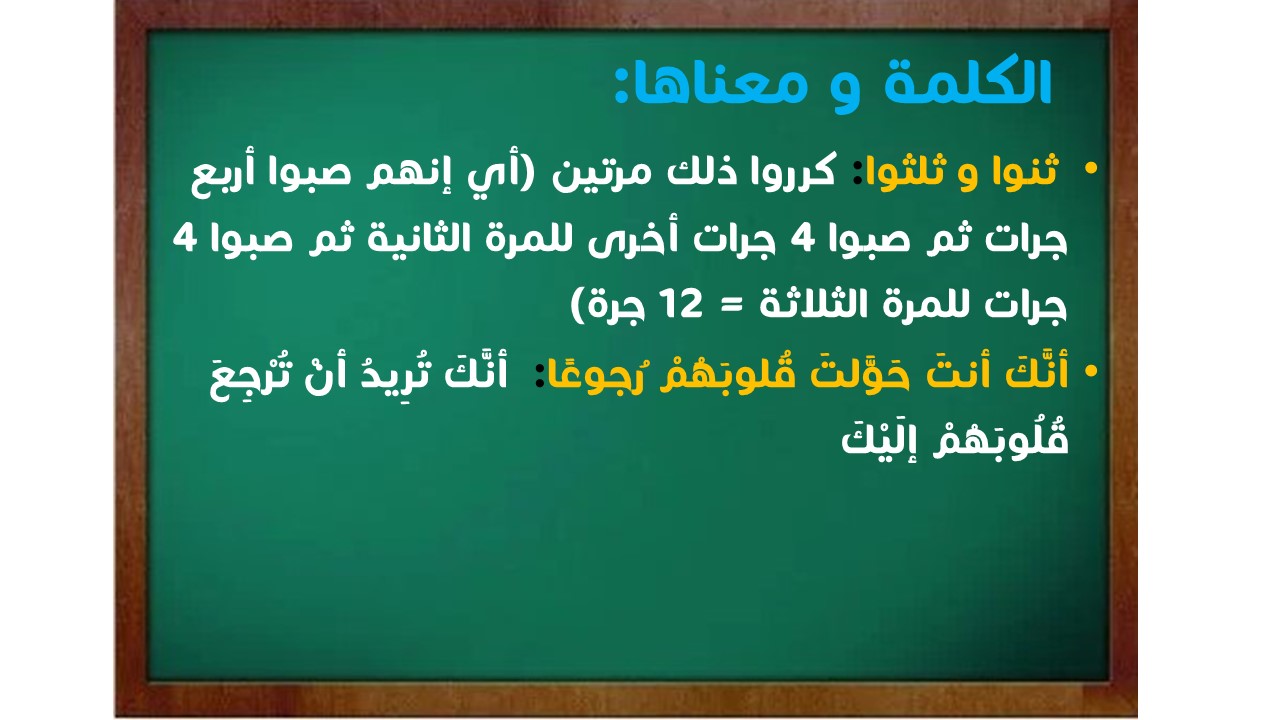 الكلمة و معناها:

• ثنوا و ثلثوا: كرروا ذلك مرتين (أي إنهم صبوا أربع جرات ثم صبوا 4 جرات أخرى للمرة الثانية ثم صبوا 4 جرات للمرة الثلاثة = 12 جرة)

• أنَّكَ أنتَ حَوَّلتَ قُلوبَهُمْ رُجوعًا: أنَّكَ تُرِيدُ أنْ تُرْجِعَ قُلُوبَهُمْ إلَيْكَ